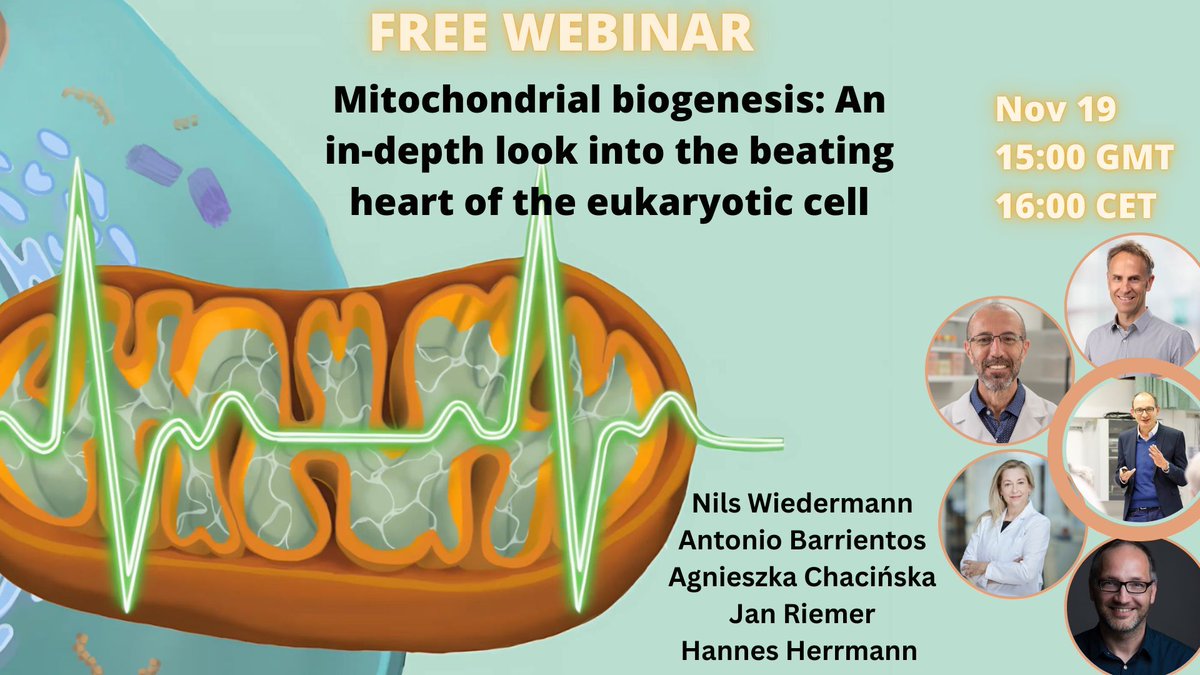 FREE WEBINAR

Mitochondrial biogenesis: An in-depth look into the beating heart of the eukaryotic cell

Nov 19
15:00 GMT
16:00 CET

Nils Wiedermann
Antonio Barrientos
Agnieszka Chacińska
Jan Riemer
Hannes Herrmann